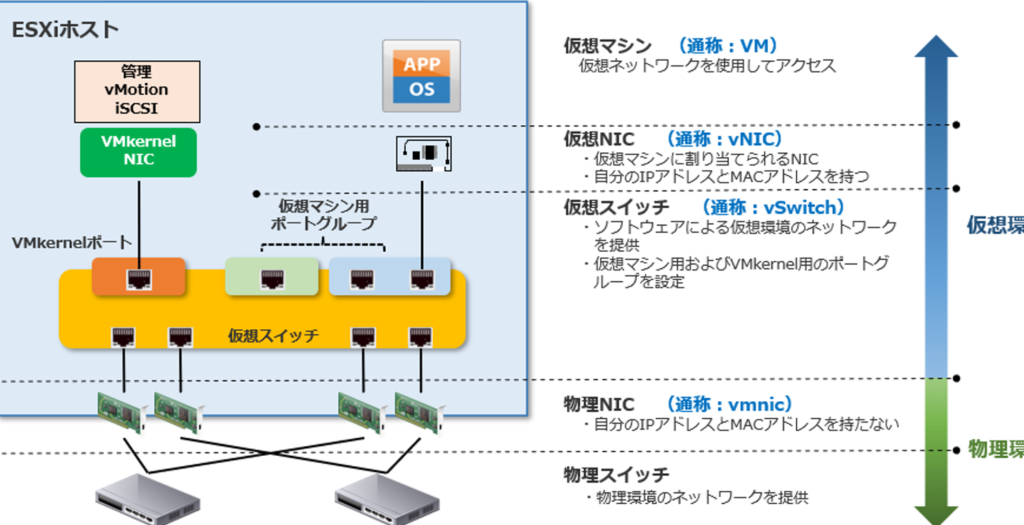 ESXiホスト

管理
vMotion
iSCSI

VMkernel
NIC

APP
OS

VMkernelポート

仮想マシン用
ポートグループ

仮想スイッチ

仮想マシン　（通称：VM）
仮想ネットワークを使用してアクセス

仮想NIC　（通称：vNIC）
・仮想マシンに割り当てられるNIC
・自分のIPアドレスとMACアドレスを持つ

仮想スイッチ　（通称：vSwitch）
・ソフトウェアによる仮想環境のネットワークを提供
・仮想マシン用およびVMkernel用のポートグループを設定

物理NIC　（通称：vmnic）
・自分のIPアドレスとMACアドレスを持たない

物理スイッチ
・物理環境のネットワークを提供

仮想環

物理環